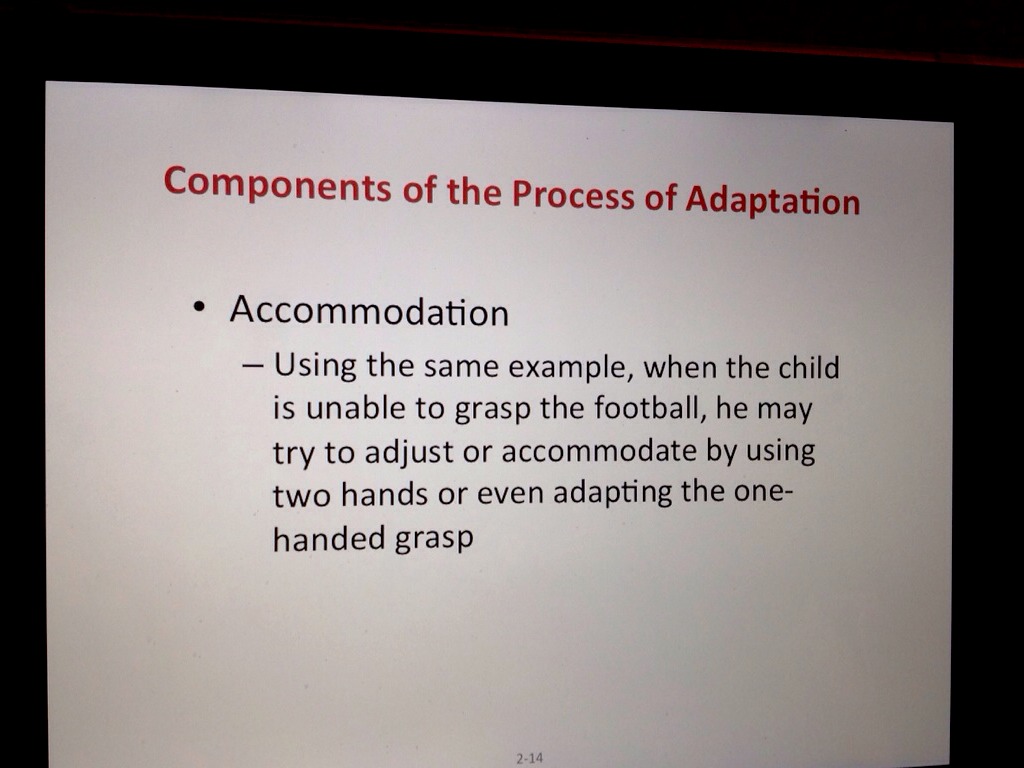 Components of the Process of Adaptation

• Accommodation

– Using the same example, when the child is unable to grasp the football, he may try to adjust or accommodate by using two hands or even adapting the one-handed grasp

2-14